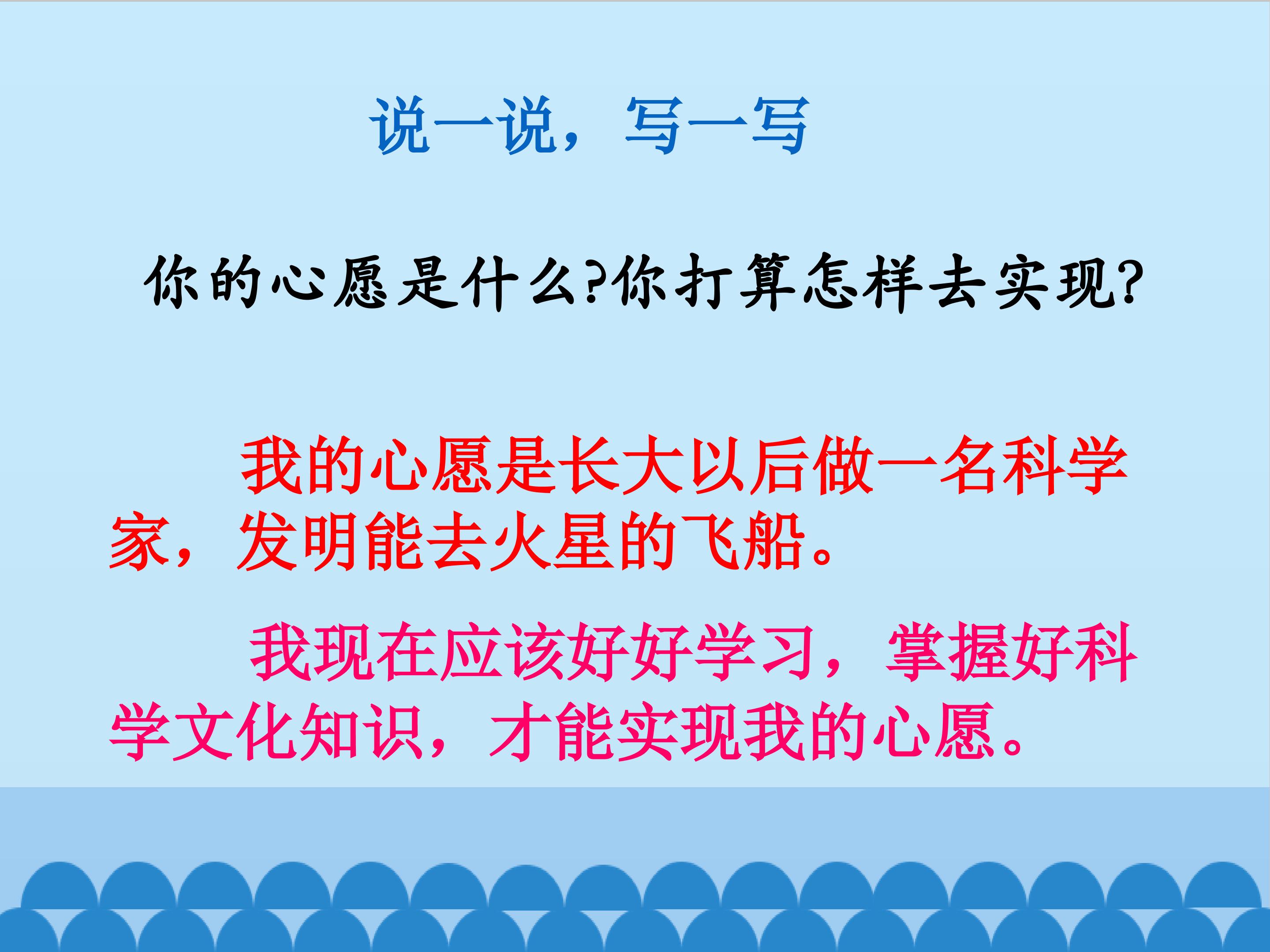 说一说，写一写

你的心愿是什么?你打算怎样去实现?

我的心愿是长大以后做一名科学家，发明能去火星的飞船。

我现在应该好好学习，掌握好科学文化知识，才能实现我的心愿。